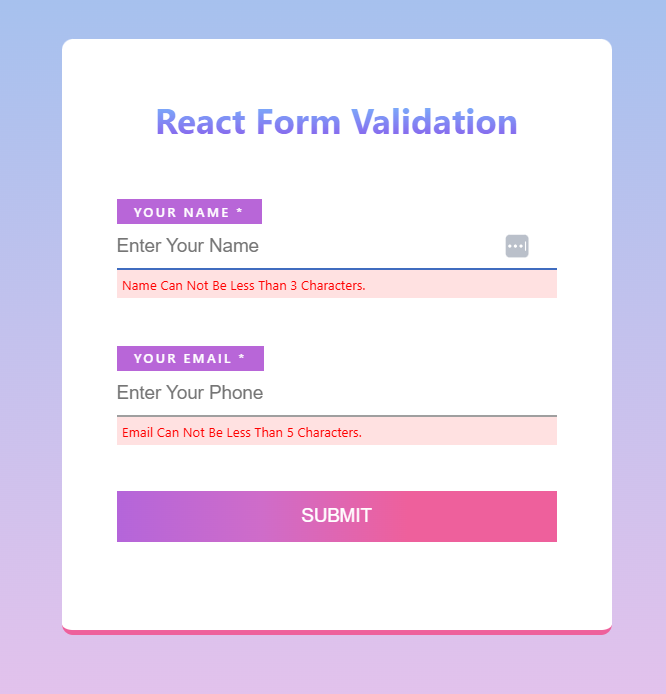 React Form Validation

YOUR NAME *

Enter Your Name

Name Can Not Be Less Than 3 Characters.

YOUR EMAIL *

Enter Your Phone

Email Can Not Be Less Than 5 Characters.

SUBMIT